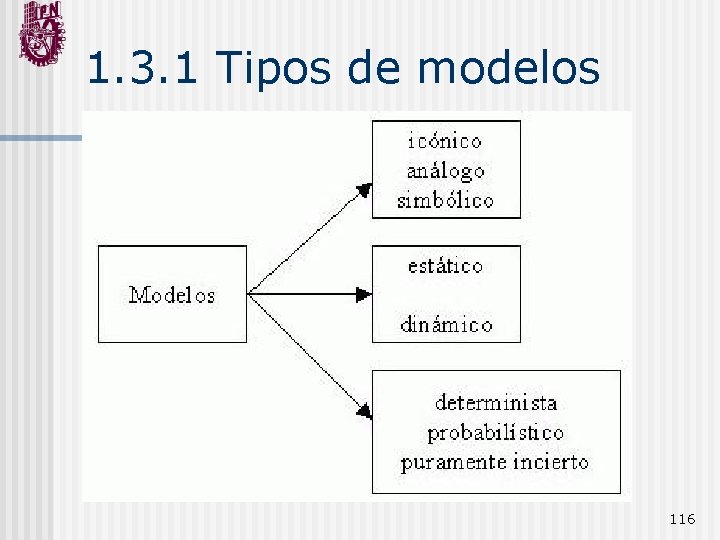 IPN

1.3.1 Tipos de modelos

Modelos

icónico
análogo
simbólico

estático

dinámico

determinista
probabilístico
puramente incierto

116